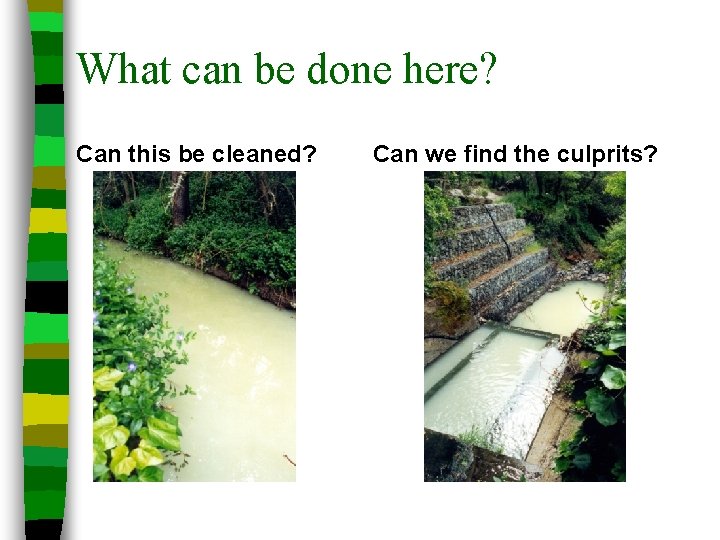 What can be done here?

Can this be cleaned?

Can we find the culprits?